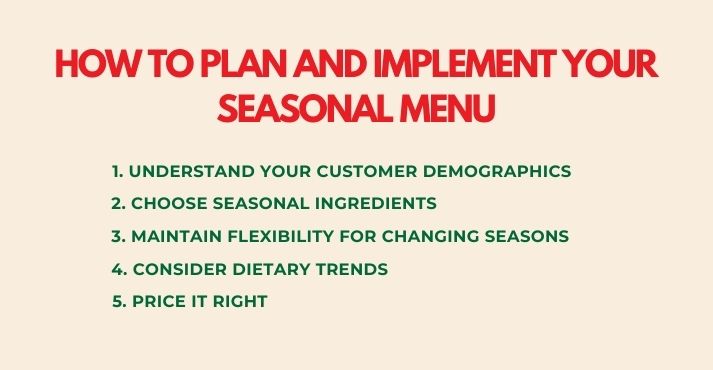 HOW TO PLAN AND IMPLEMENT YOUR SEASONAL MENU

1. UNDERSTAND YOUR CUSTOMER DEMOGRAPHICS
2. CHOOSE SEASONAL INGREDIENTS
3. MAINTAIN FLEXIBILITY FOR CHANGING SEASONS
4. CONSIDER DIETARY TRENDS
5. PRICE IT RIGHT